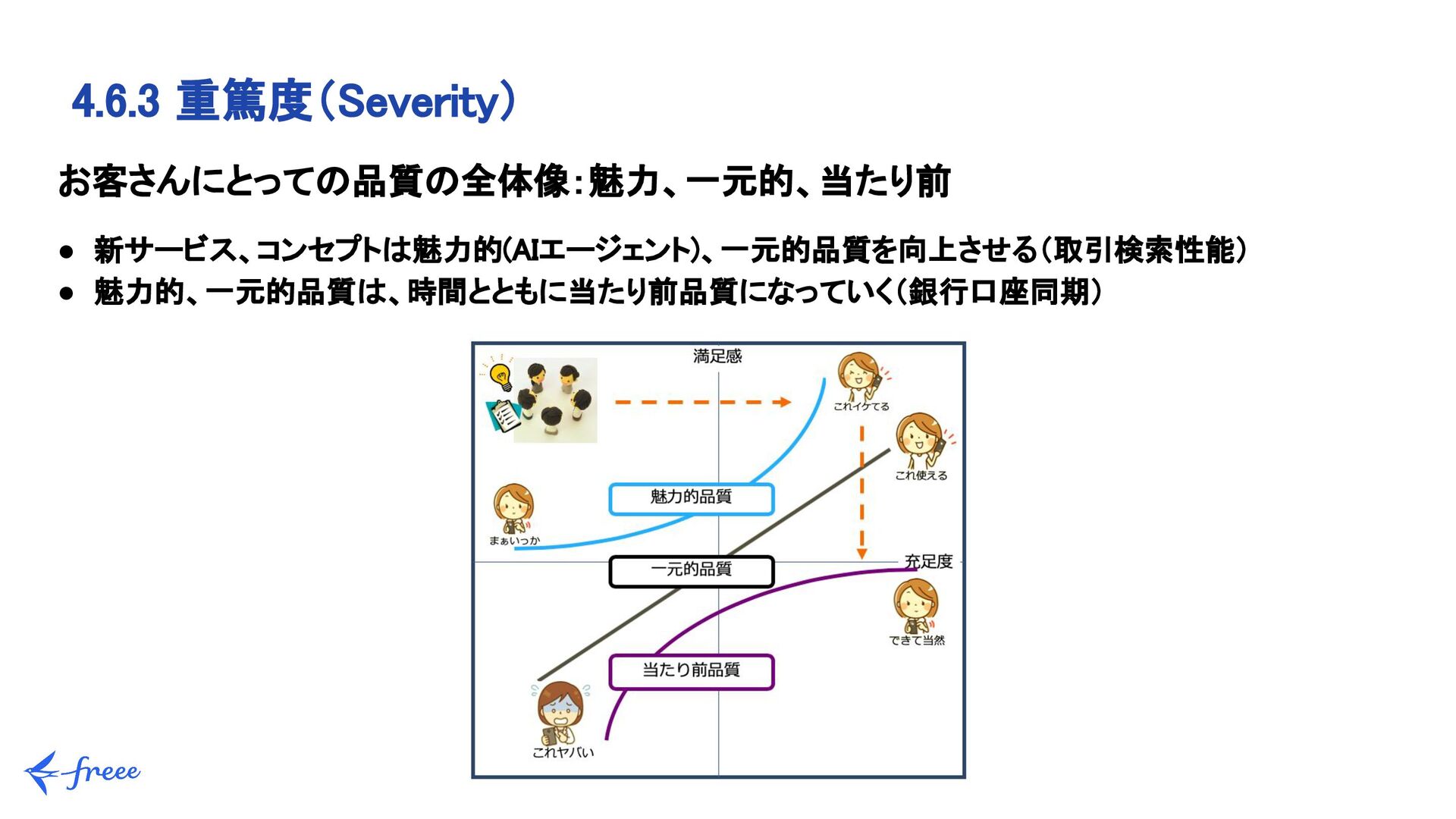 4.6.3 重篤度（Severity）

お客さんにとっての品質の全体像：魅力、一元的、当たり前

● 新サービス、コンセプトは魅力的(AIエージェント)、一元的品質を向上させる（取引検索性能）
● 魅力的、一元的品質は、時間とともに当たり前品質になっていく（銀行口座同期）

満足感

これイケてる

これ使える

魅力的品質

まぁいっか

一元的品質

充足度

できて当然

当たり前品質

これヤバい

freee